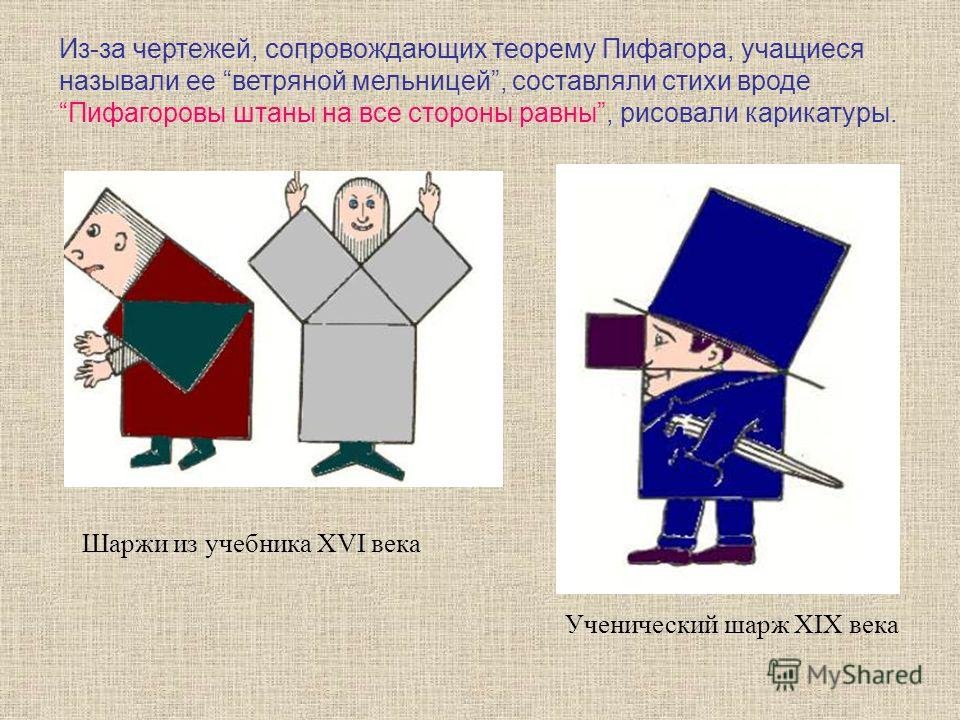 Из-за чертежей, сопровождающих теорему Пифагора, учащиеся называли ее “ветряной мельницей”, составляли стихи вроде “Пифагоровы штаны на все стороны равны”, рисовали карикатуры.

Шаржи из учебника XVI века

Ученический шарж XIX века

MyShared